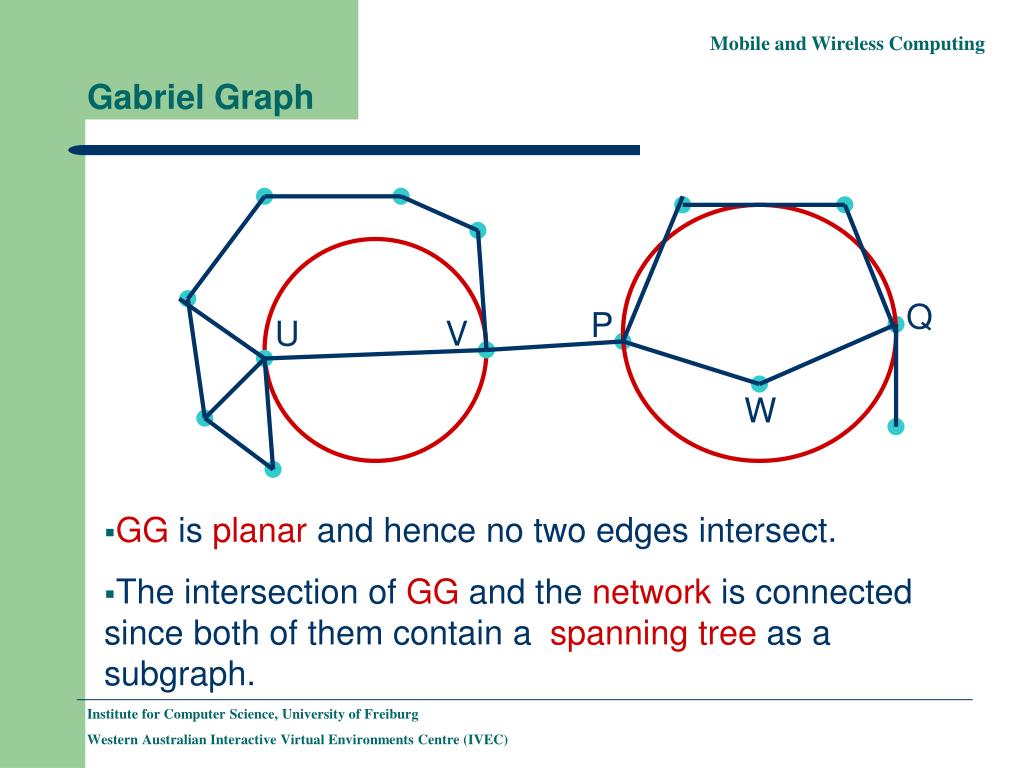 Mobile and Wireless Computing

Gabriel Graph

U

V

P

Q

W

▪GG is planar and hence no two edges intersect.

▪The intersection of GG and the network is connected since both of them contain a spanning tree as a subgraph.

Institute for Computer Science, University of Freiburg

Western Australian Interactive Virtual Environments Centre (IVEC)